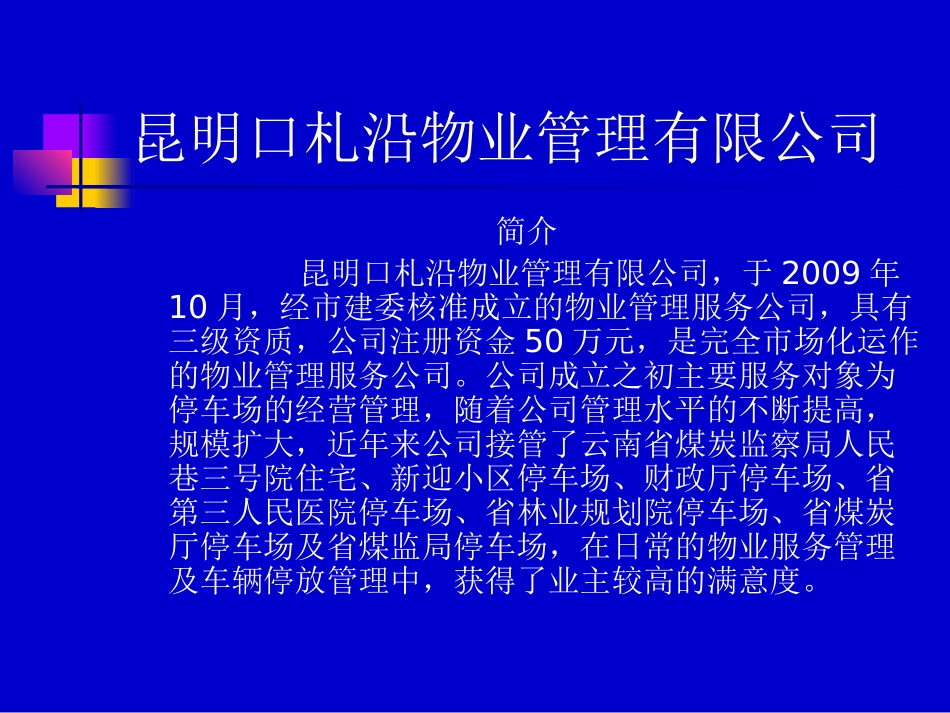 昆明口札沿物业管理有限公司

简介

昆明口札沿物业管理有限公司，于 2009 年 10 月，经市建委核准成立的物业管理服务公司，具有三级资质，公司注册资金 50 万元，是完全市场化运作的物业管理服务公司。公司成立之初主要服务对象为停车场的经营管理，随着公司管理水平的不断提高，规模扩大，近年来公司接管了云南省煤炭监察局人民巷三号院住宅、新迎小区停车场、财政厅停车场、省第三人民医院停车场、省林业规划院停车场、省煤炭厅停车场及省煤监局停车场，在日常的物业服务管理及车辆停放管理中，获得了业主较高的满意度。